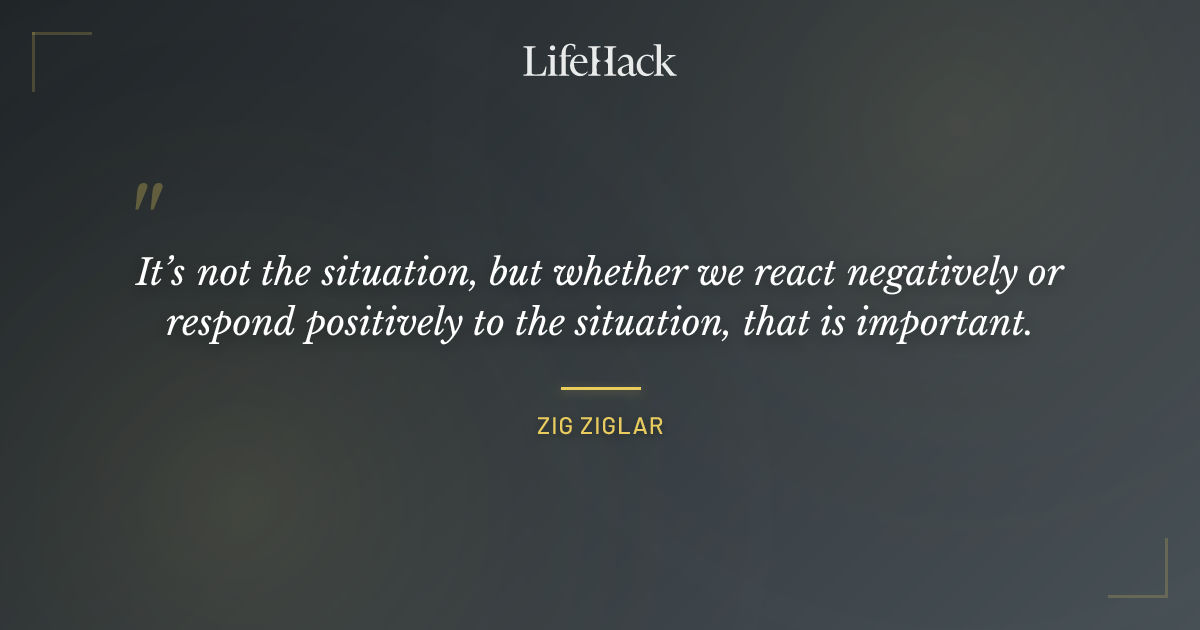 LifeHack

"

It's not the situation, but whether we react negatively or respond positively to the situation, that is important.

ZIG ZIGLAR